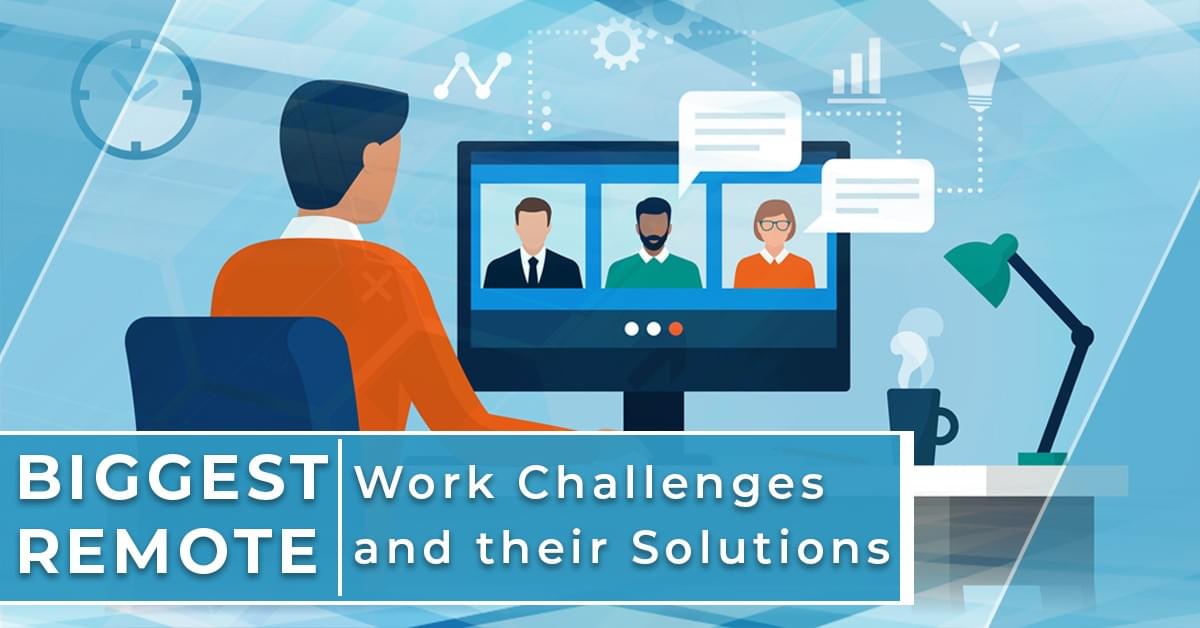 BIGGEST REMOTE

Work Challenges and their Solutions